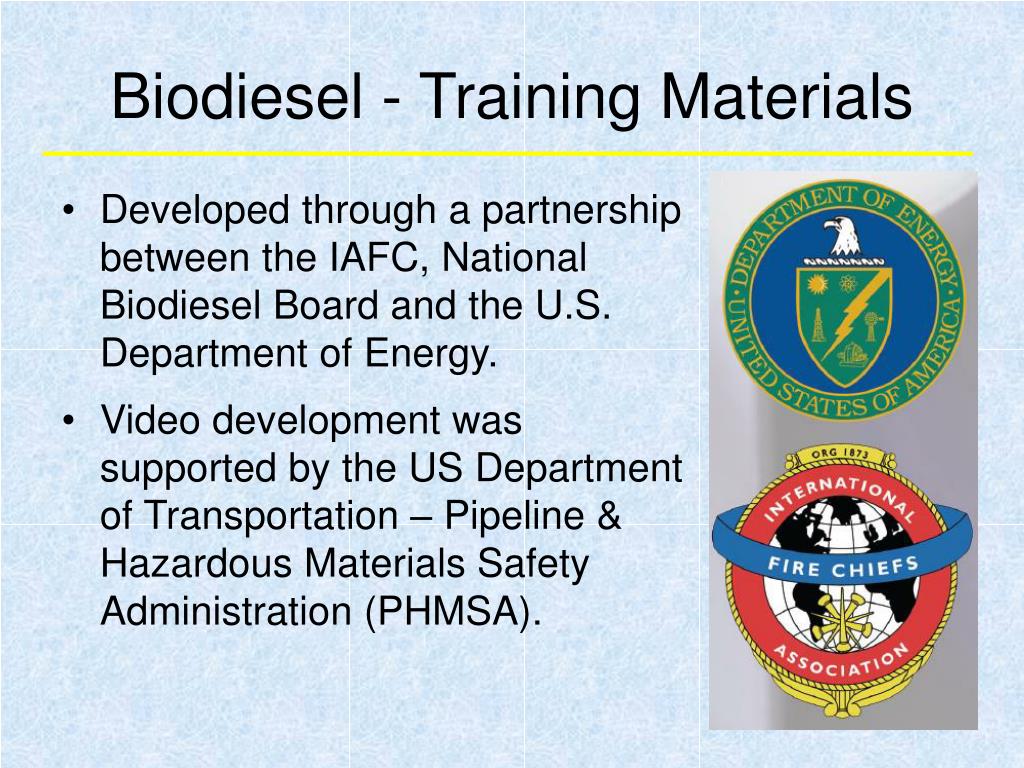 Biodiesel - Training Materials

• Developed through a partnership between the IAFC, National Biodiesel Board and the U.S. Department of Energy.

• Video development was supported by the US Department of Transportation – Pipeline & Hazardous Materials Safety Administration (PHMSA).

DEPARTMENT OF ENERGY
UNITED STATES OF AMERICA

ORG 1873
INTERNATIONAL
FIRE CHIEFS
ASSOCIATION